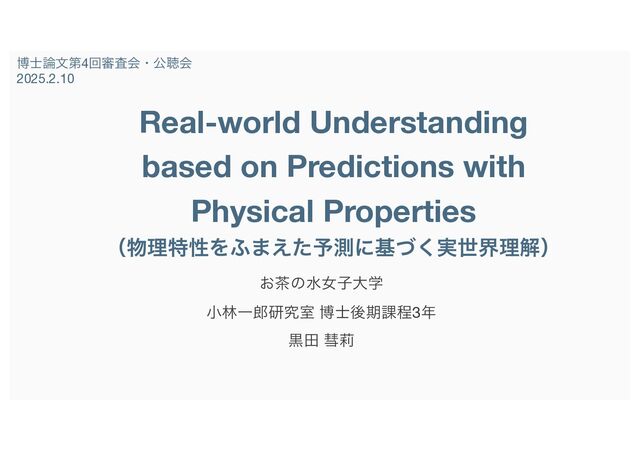 博士論文第4回審査会・公聴会
2025.2.10

Real-world Understanding based on Predictions with Physical Properties
（物理特性をふまえた予測に基づく実世界理解）

お茶の水女子大学

小林一郎研究室 博士後期課程3年

黒田 彗莉